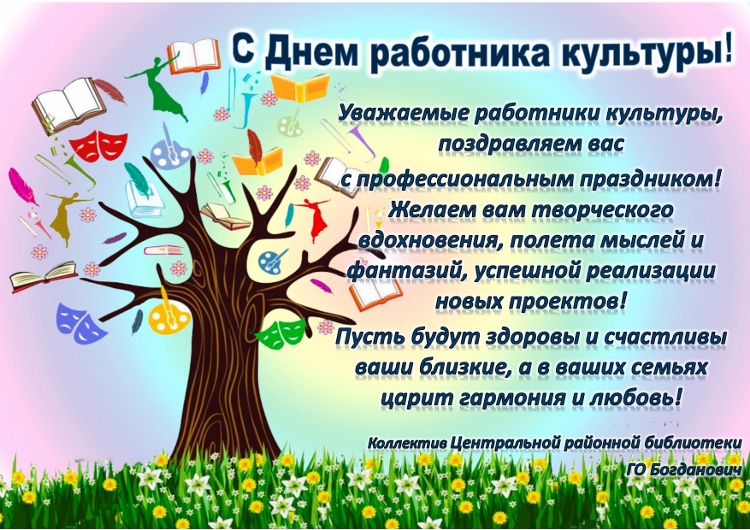 С Днем работника культуры!

Уважаемые работники культуры, поздравляем вас с профессиональным праздником! Желаем вам творческого вдохновения, полета мыслей и фантазий, успешной реализации новых проектов! Пусть будут здоровы и счастливы ваши близкие, а в ваших семьях царит гармония и любовь!

Коллектив Центральной районной библиотеки ГО Богданович